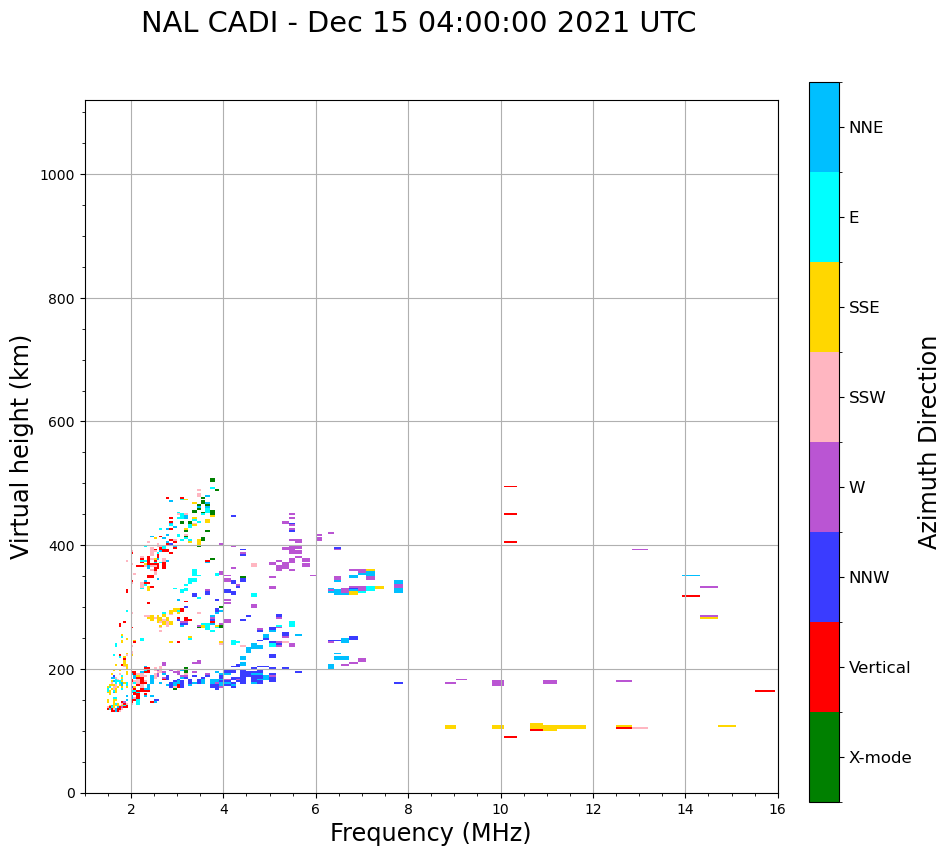 NAL CADI - Dec 15 04:00:00 2021 UTC

Virtual height (km)

1000
800
600
400
200
0

2
4
6
8
10
12
14
16

Frequency (MHz)

NNE
E
SSE
SSW
W
NNW
Vertical
X-mode

Azimuth Direction